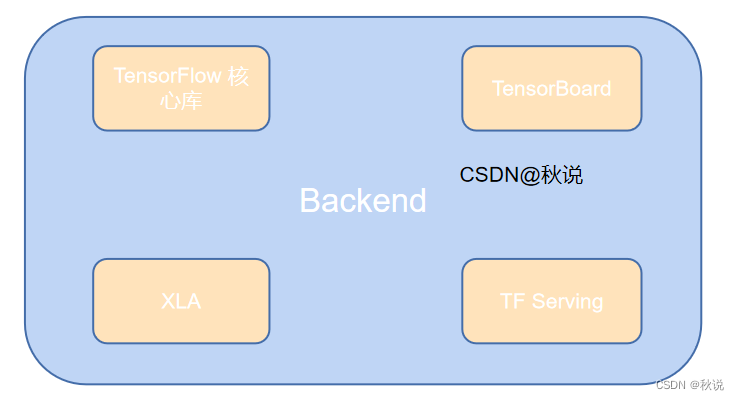 TensorFlow 核心库

TensorBoard

CSDN@秋说

Backend

XLA

TF Serving

CSDN @秋说